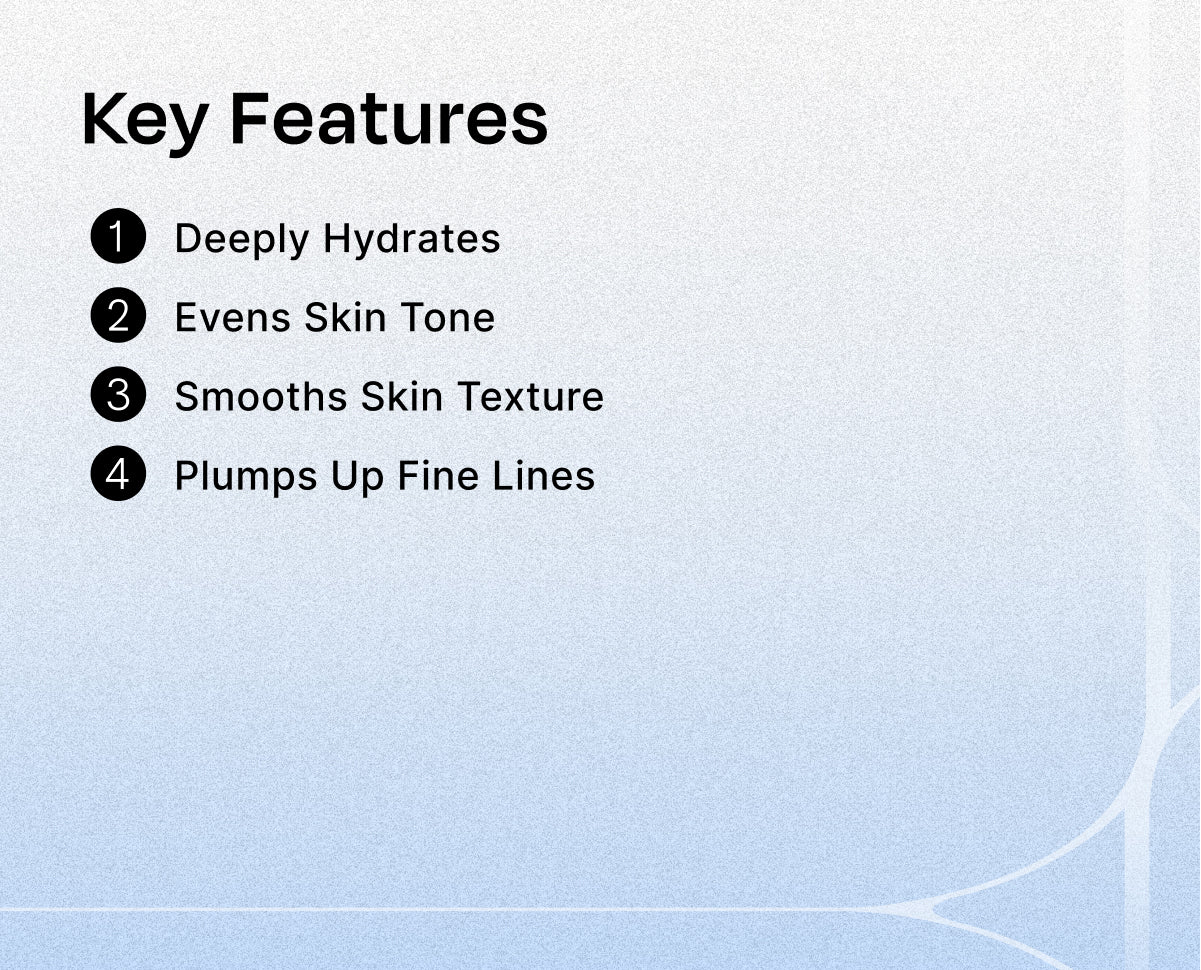 Key Features

1 Deeply Hydrates

2 Evens Skin Tone

3 Smooths Skin Texture

4 Plumps Up Fine Lines